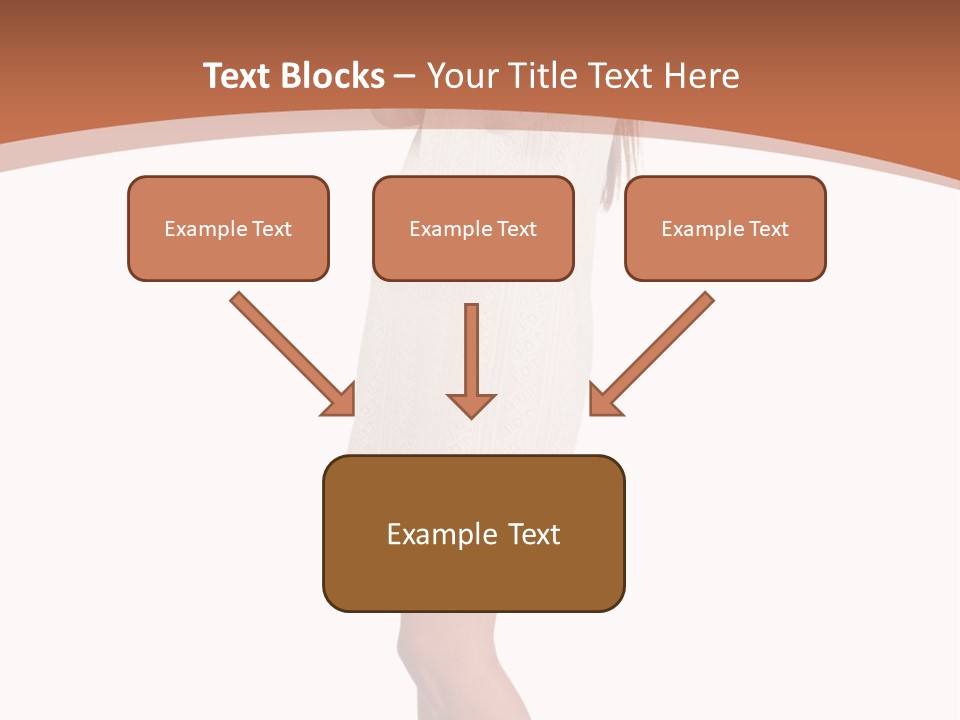 Text Blocks – Your Title Text Here

Example Text

Example Text

Example Text

Example Text